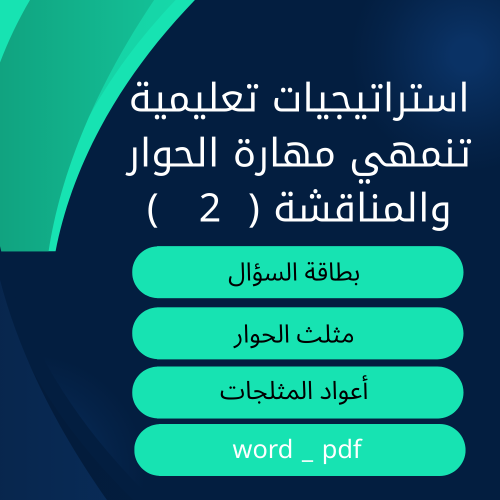 استراتيجيات تعليمية تنمهي مهارة الحوار والمناقشة ( 2 )

بطاقة السؤال

مثلث الحوار

أعواد المثلجات

word _ pdf